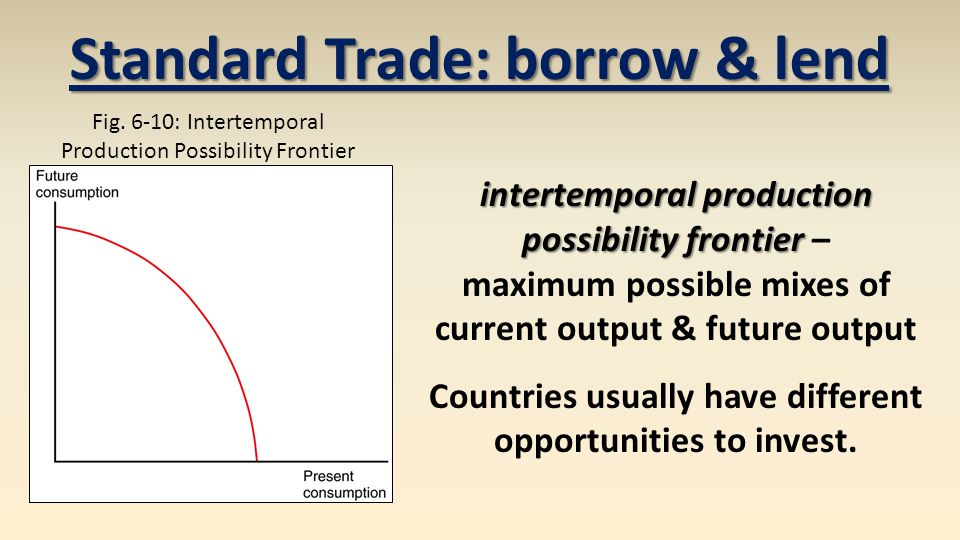 Standard Trade: borrow & lend

Fig. 6-10: Intertemporal Production Possibility Frontier

Future consumption

Present consumption

intertemporal production possibility frontier – maximum possible mixes of current output & future output

Countries usually have different opportunities to invest.